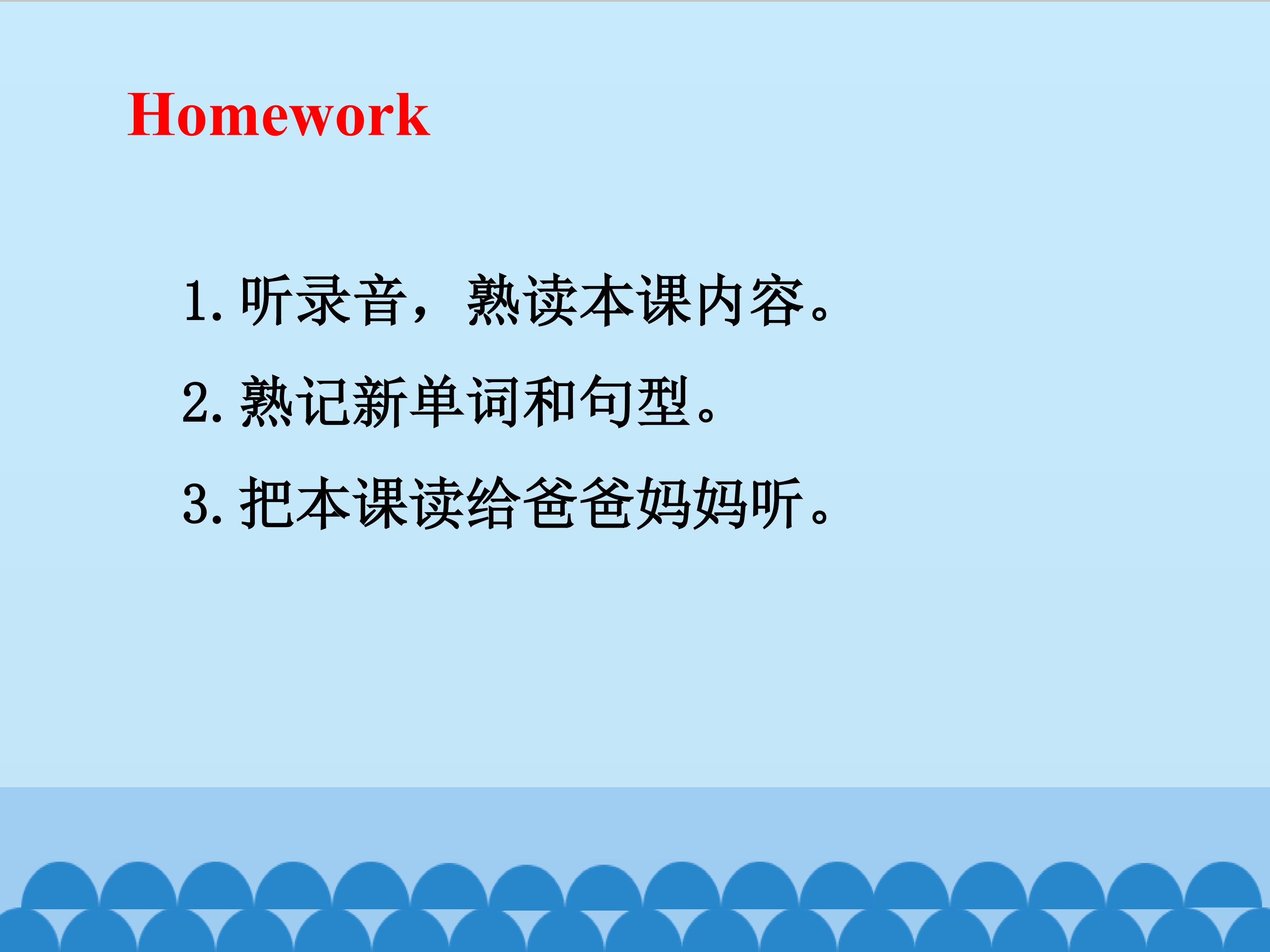 Homework

1. 听录音，熟读本课内容。

2. 熟记新单词和句型。

3. 把本课读给爸爸妈妈听。